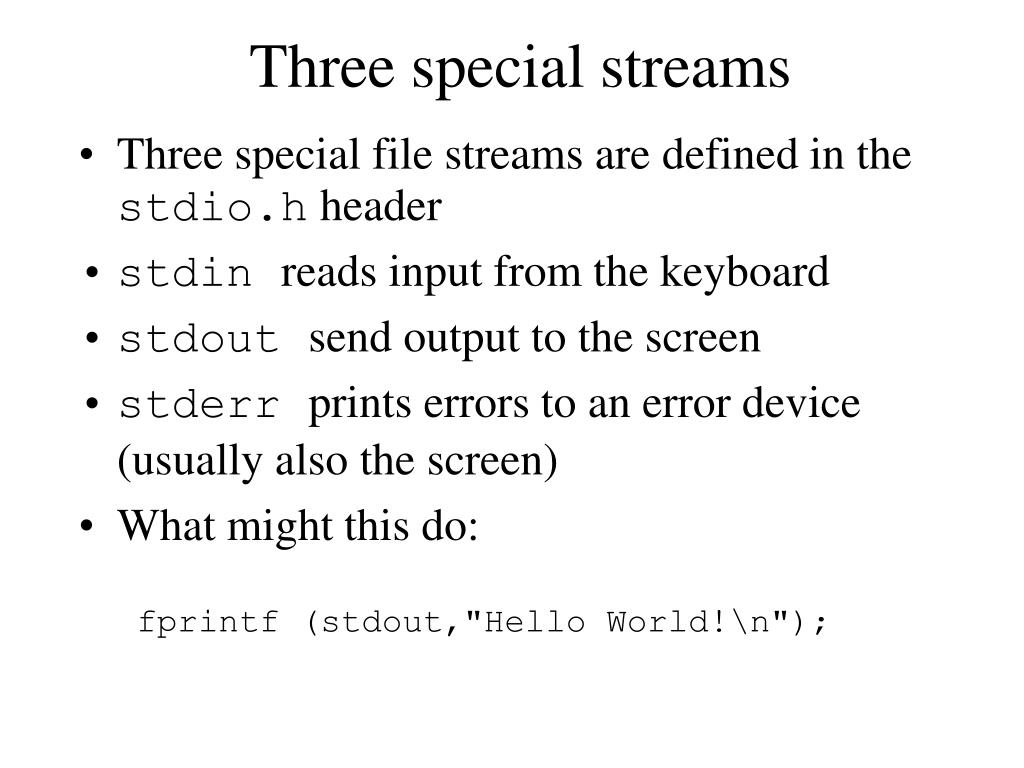 Three special streams

• Three special file streams are defined in the stdio.h header
• stdin reads input from the keyboard
• stdout send output to the screen
• stderr prints errors to an error device (usually also the screen)
• What might this do:

fprintf (stdout,"Hello World!\n");